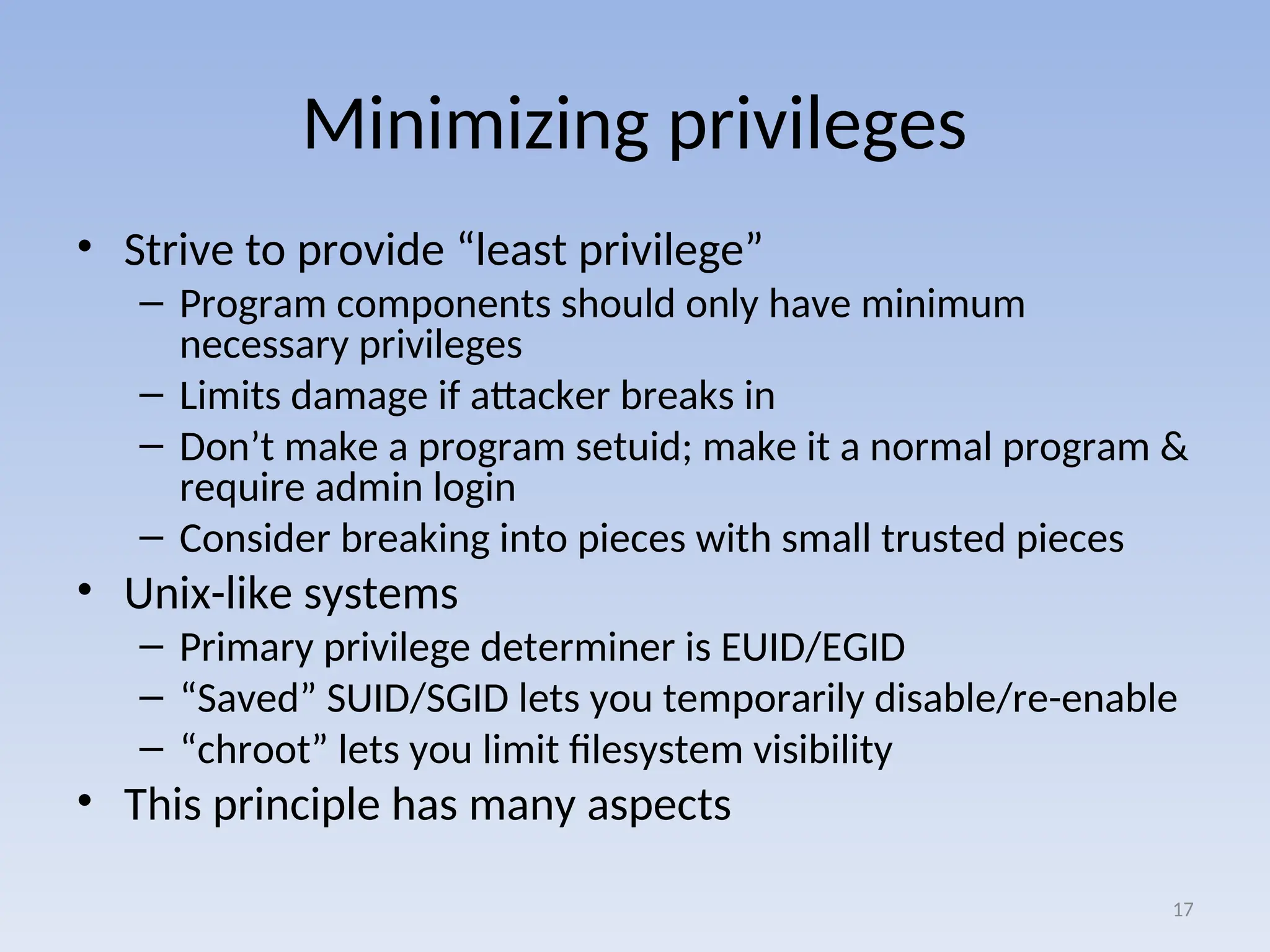 Minimizing privileges

• Strive to provide “least privilege”
 – Program components should only have minimum necessary privileges
 – Limits damage if attacker breaks in
 – Don’t make a program setuid; make it a normal program & require admin login
 – Consider breaking into pieces with small trusted pieces
• Unix-like systems
 – Primary privilege determiner is EUID/EGID
 – “Saved” SUID/SGID lets you temporarily disable/re-enable
 – “chroot” lets you limit filesystem visibility
• This principle has many aspects

17